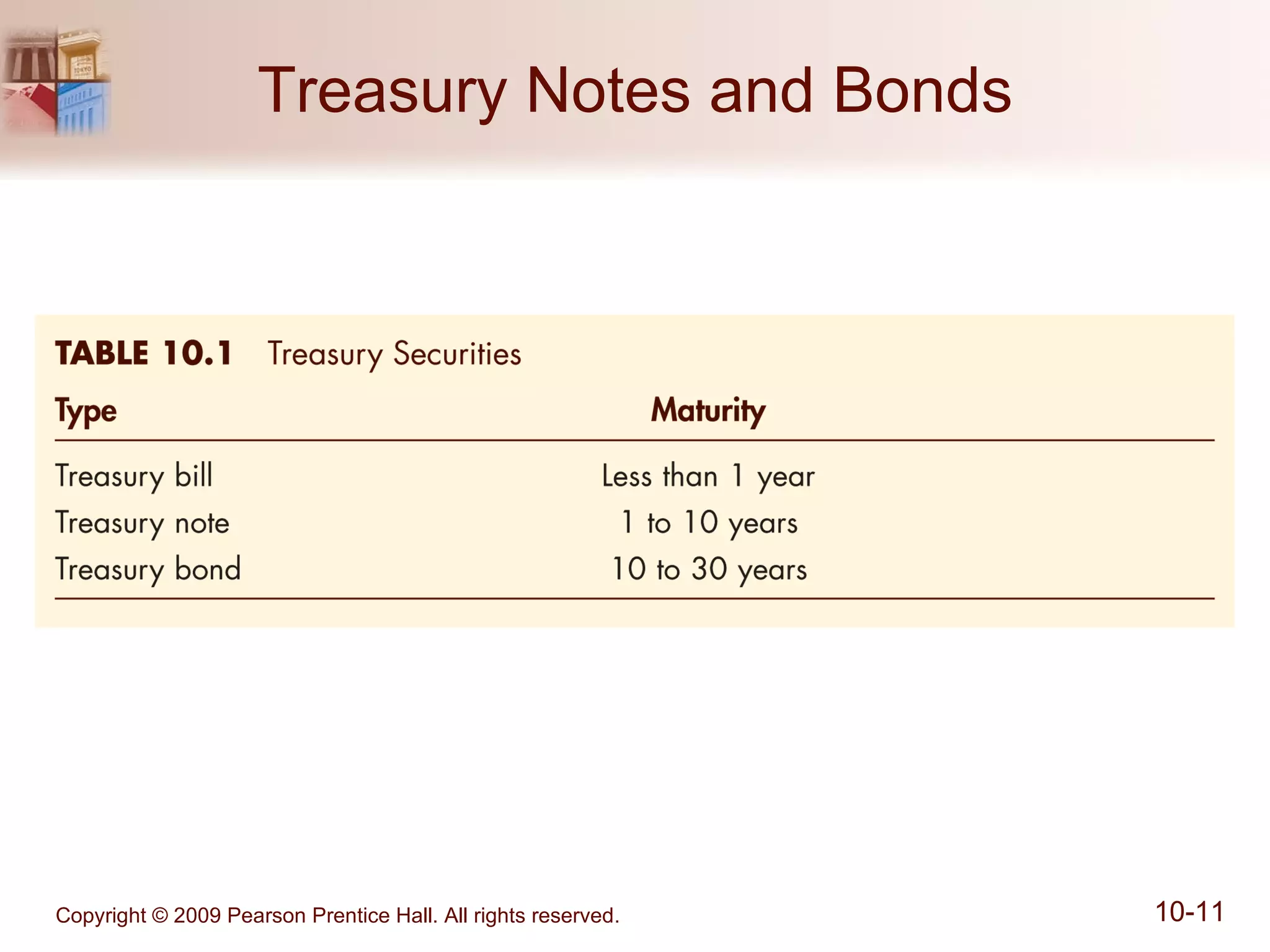 Treasury Notes and Bonds

TABLE 10.1 Treasury Securities

| Type | Maturity |
|---|---|
| Treasury bill | Less than 1 year |
| Treasury note | 1 to 10 years |
| Treasury bond | 10 to 30 years |

Copyright © 2009 Pearson Prentice Hall. All rights reserved.

10-11